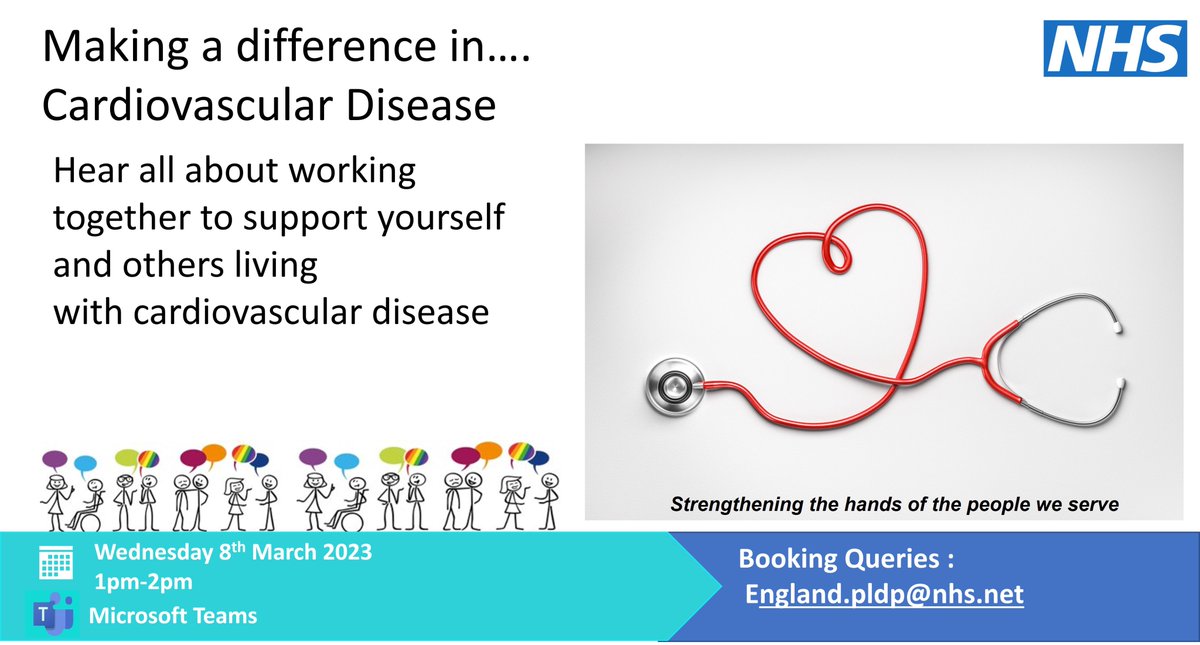 Making a difference in….
Cardiovascular Disease

NHS

Hear all about working together to support yourself and others living with cardiovascular disease

Strengthening the hands of the people we serve

Wednesday 8$^{th}$ March 2023
1pm-2pm
Microsoft Teams

Booking Queries :
England.pldp@nhs.net